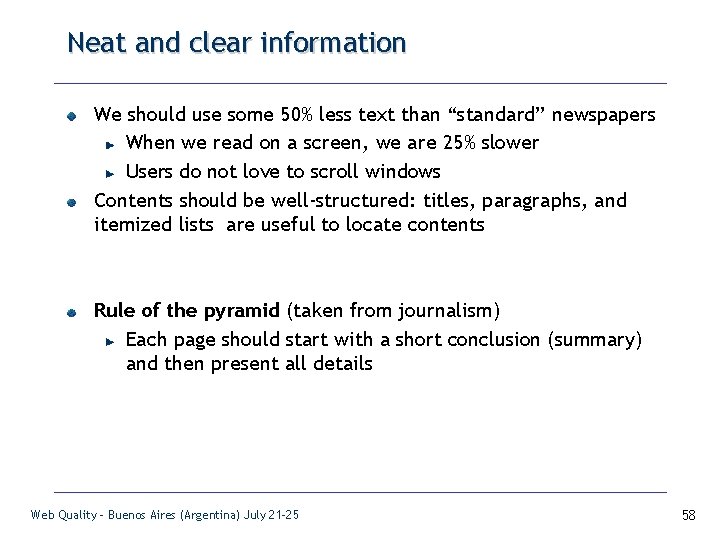 Neat and clear information

We should use some 50% less text than “standard” newspapers

When we read on a screen, we are 25% slower

Users do not love to scroll windows

Contents should be well-structured: titles, paragraphs, and itemized lists are useful to locate contents

Rule of the pyramid (taken from journalism)

Each page should start with a short conclusion (summary) and then present all details

Web Quality – Buenos Aires (Argentina) July 21-25

58